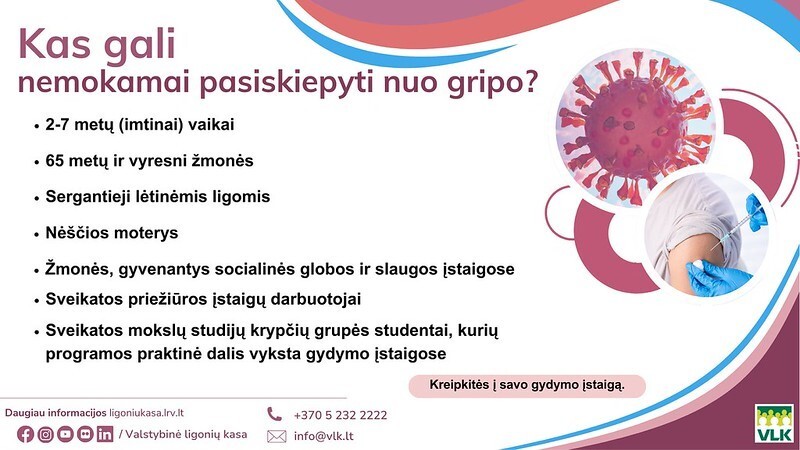 Kas gali
nemokamai pasiskiepyti nuo gripo?

• 2-7 metų (imtinai) vaikai
• 65 metų ir vyresni žmonės
• Sergantieji lėtinėmis ligomis
• Nėščios moterys
• Žmonės, gyvenantys socialinės globos ir slaugos įstaigose
• Sveikatos priežiūros įstaigų darbuotojai
• Sveikatos mokslų studijų krypčių grupės studentai, kurių programos praktinė dalis vyksta gydymo įstaigose

Kreipkitės į savo gydymo įstaigą.

Daugiau informacijos ligoniukasa.lrv.lt
/ Valstybinė ligonių kasa
+370 5 232 2222
info@vlk.lt
VLK